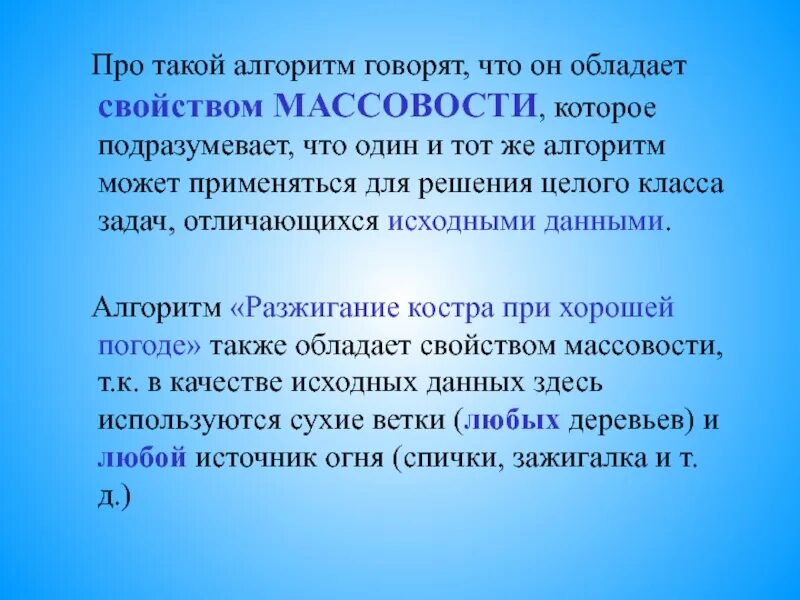 Про такой алгоритм говорят, что он обладает свойством МАССОВОСТИ, которое подразумевает, что один и тот же алгоритм может применяться для решения целого класса задач, отличающихся исходными данными.

Алгоритм «Разжигание костра при хорошей погоде» также обладает свойством массовости, т.к. в качестве исходных данных здесь используются сухие ветки (любых деревьев) и любой источник огня (спички, зажигалка и т. д.)